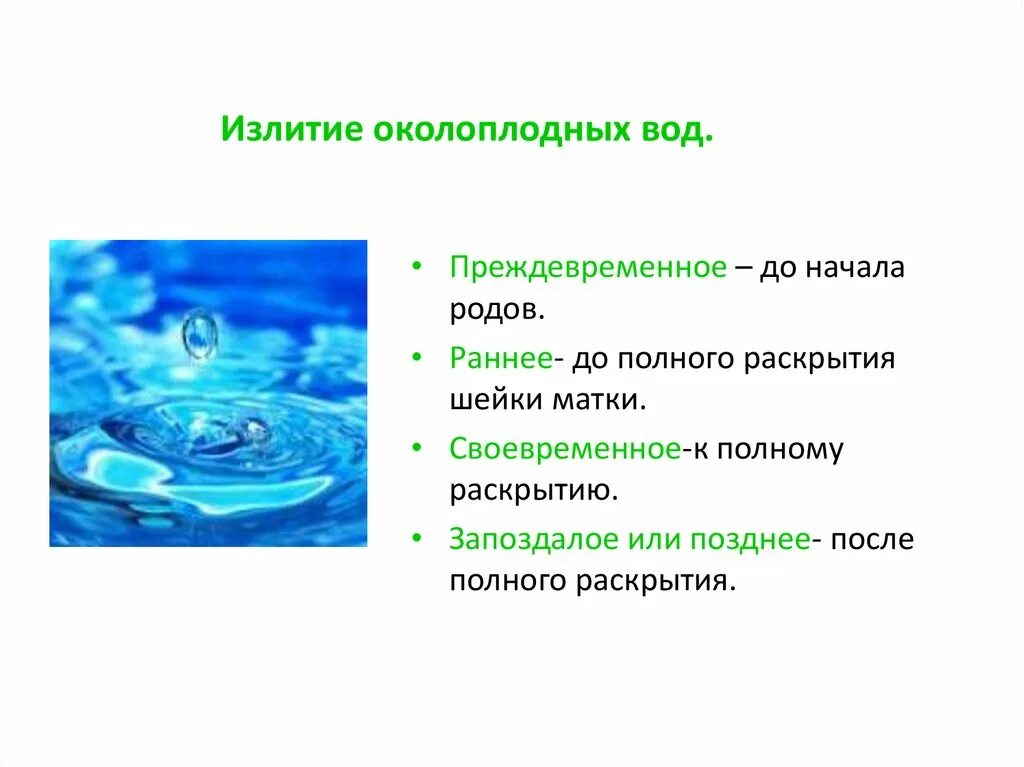 Излитие околоплодных вод.

• Преждевременное – до начала родов.
• Раннее- до полного раскрытия шейки матки.
• Своевременное-к полному раскрытию.
• Запоздалое или позднее- после полного раскрытия.